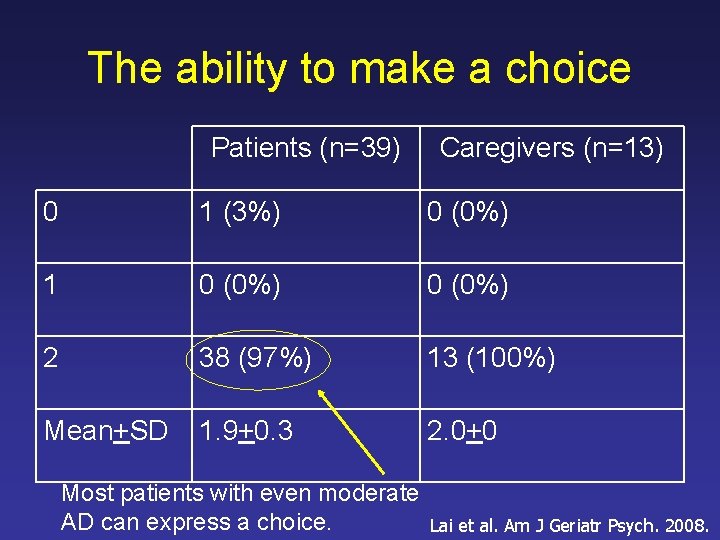 The ability to make a choice

| | Patients (n=39) | Caregivers (n=13) |
|---|---|---|
| 0 | 1 (3%) | 0 (0%) |
| 1 | 0 (0%) | 0 (0%) |
| 2 | 38 (97%) | 13 (100%) |
| Mean$\pm$SD | 1.9$\pm$0.3 | 2.0$\pm$0 |

Most patients with even moderate AD can express a choice.

Lai et al. Am J Geriatr Psych. 2008.